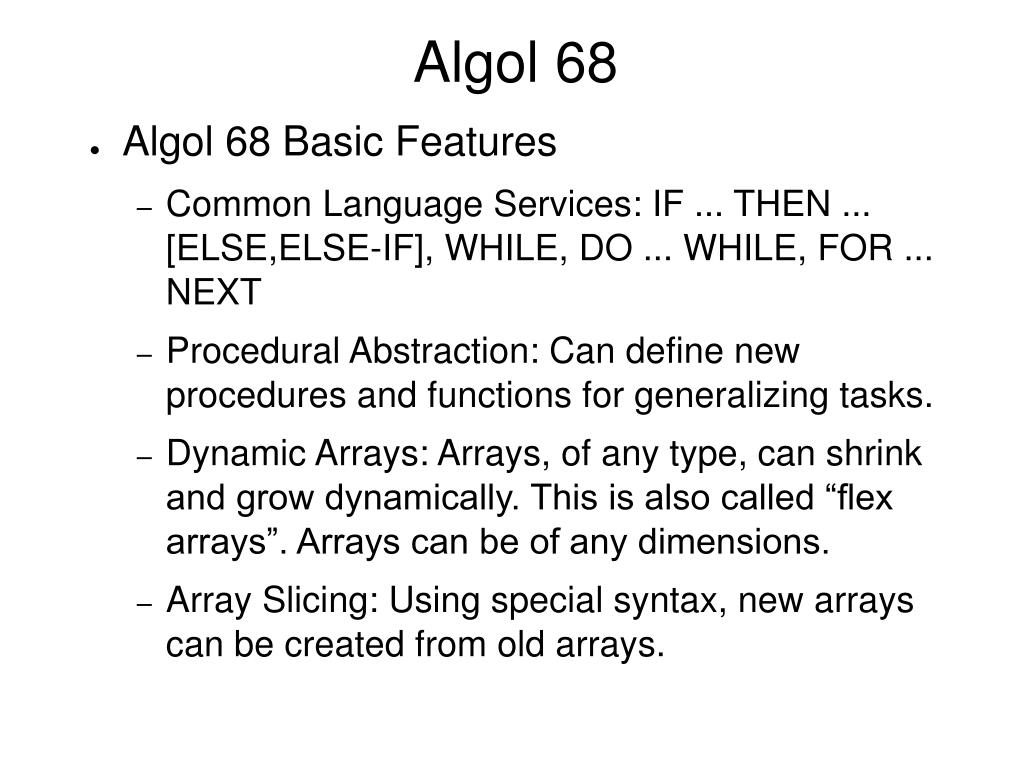 Algol 68

● Algol 68 Basic Features

– Common Language Services: IF ... THEN ... [ELSE,ELSE-IF], WHILE, DO ... WHILE, FOR ... NEXT

– Procedural Abstraction: Can define new procedures and functions for generalizing tasks.

– Dynamic Arrays: Arrays, of any type, can shrink and grow dynamically. This is also called “flex arrays”. Arrays can be of any dimensions.

– Array Slicing: Using special syntax, new arrays can be created from old arrays.